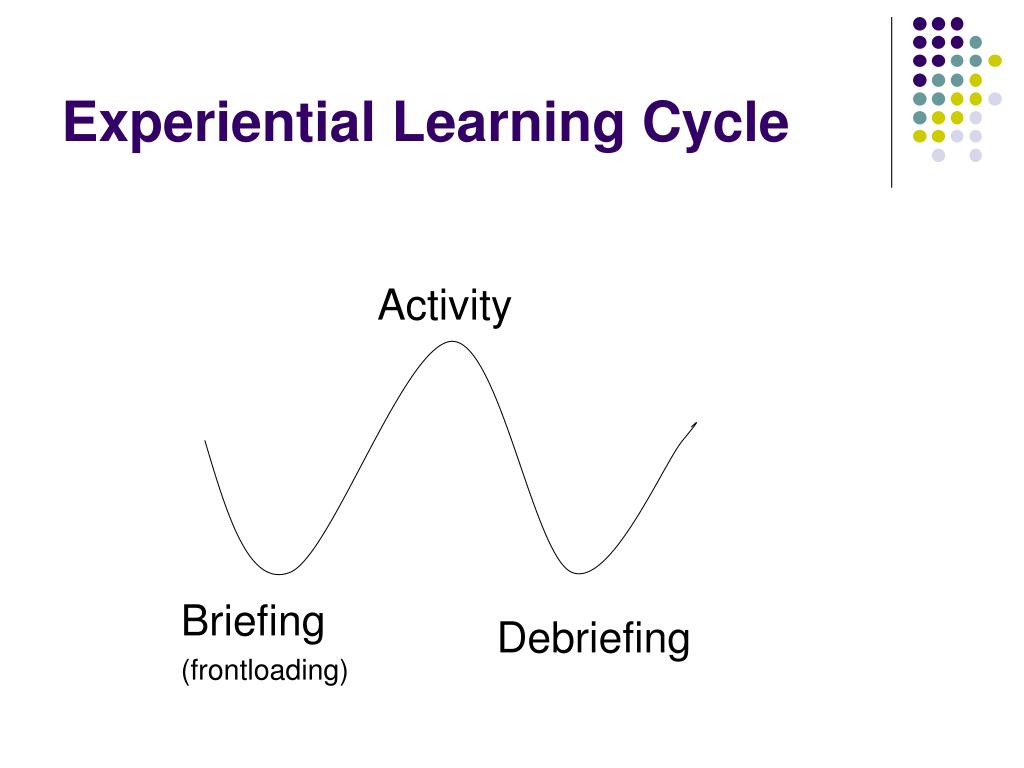 Experiential Learning Cycle

Activity

Briefing
(frontloading)

Debriefing